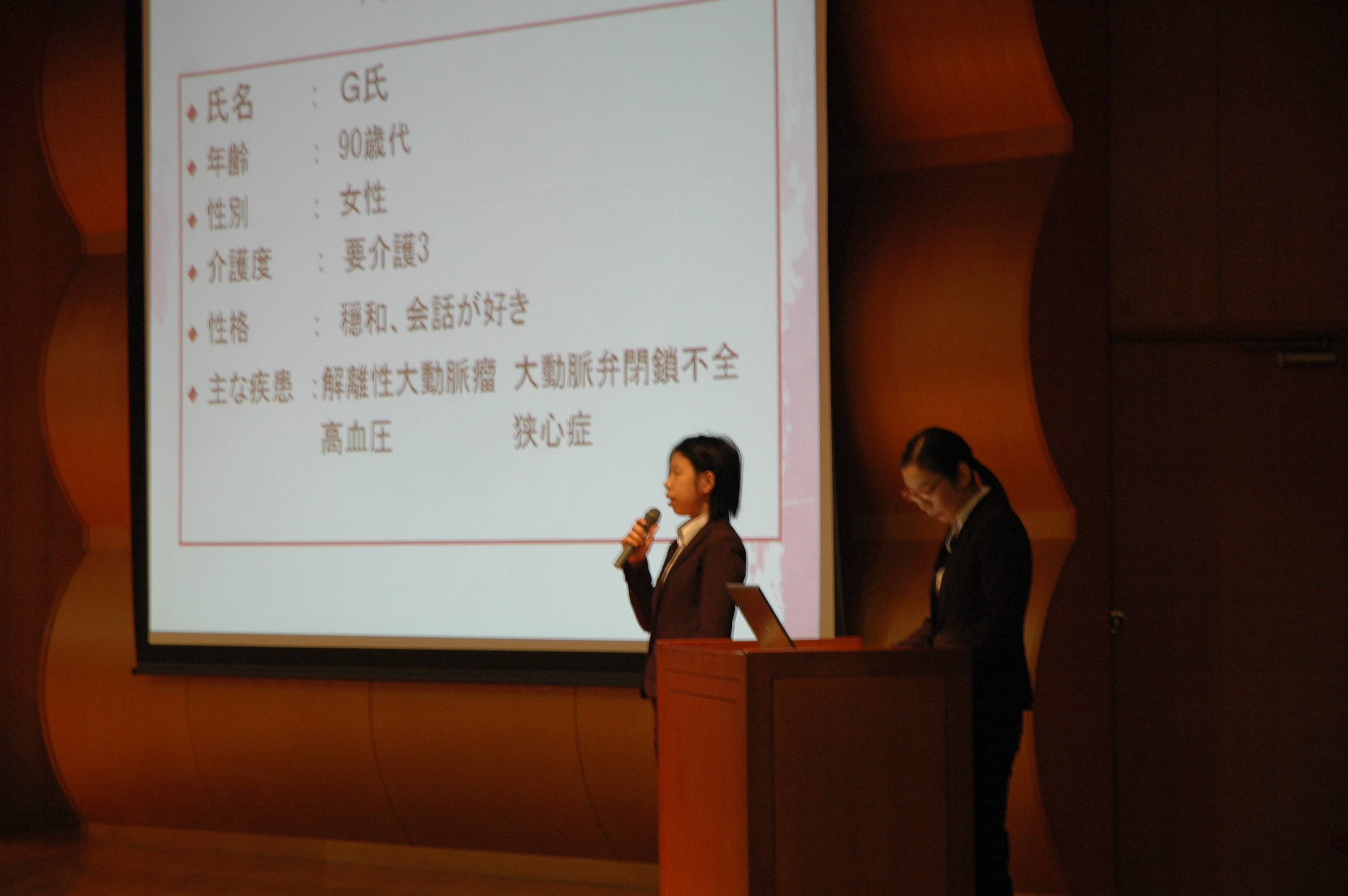 ◆ 氏名　：　G氏

◆ 年齢　：　90歳代

◆ 性別　：　女性

◆ 介護度　：　要介護3

◆ 性格　：　穏和、会話が好き

◆ 主な疾患　：解離性大動脈瘤　大動脈弁閉鎖不全
高血圧　狭心症